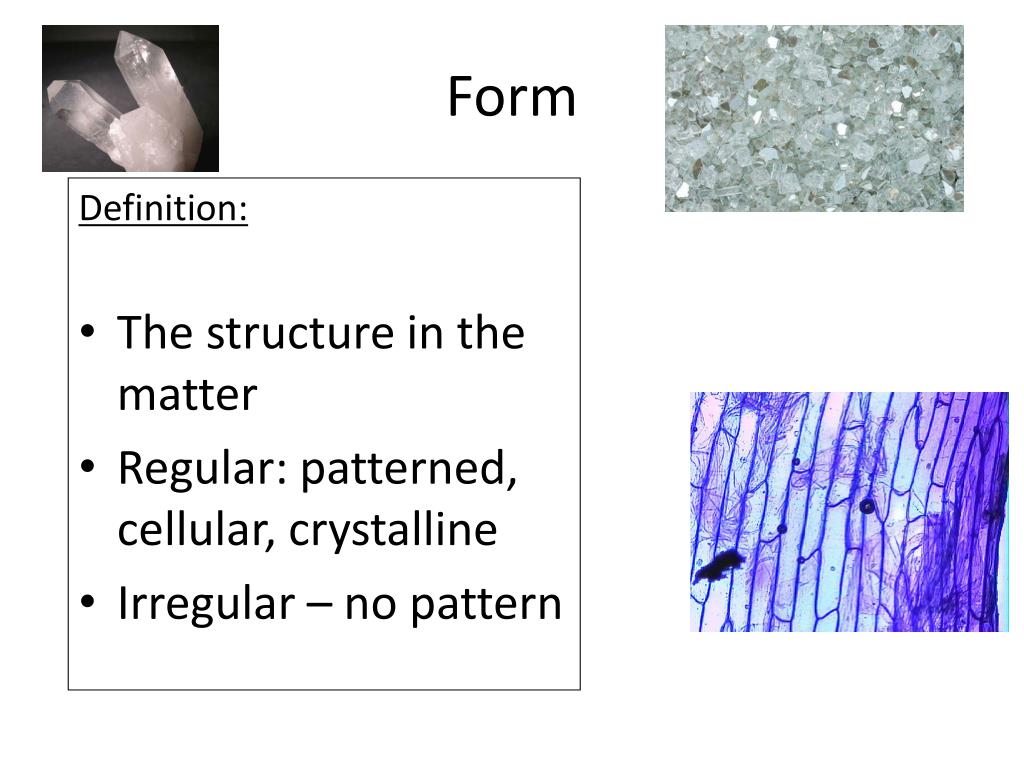 Form

Definition:

• The structure in the matter
• Regular: patterned, cellular, crystalline
• Irregular – no pattern